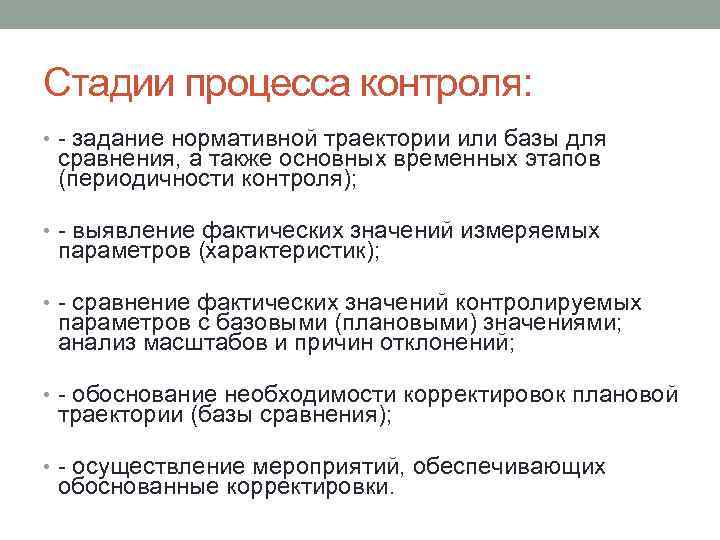 Стадии процесса контроля:

• - задание нормативной траектории или базы для сравнения, а также основных временных этапов (периодичности контроля);

• - выявление фактических значений измеряемых параметров (характеристик);

• - сравнение фактических значений контролируемых параметров с базовыми (плановыми) значениями; анализ масштабов и причин отклонений;

• - обоснование необходимости корректировок плановой траектории (базы сравнения);

• - осуществление мероприятий, обеспечивающих обоснованные корректировки.